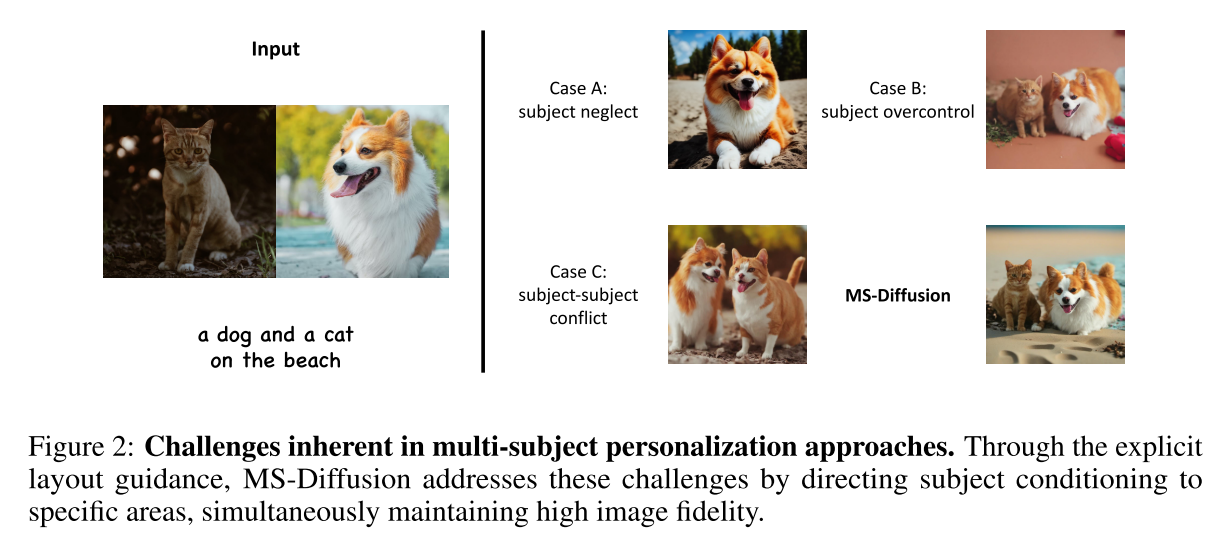 Input

a dog and a cat on the beach

Case A: subject neglect

Case B: subject overcontrol

Case C: subject-subject conflict

MS-Diffusion

Figure 2: **Challenges inherent in multi-subject personalization approaches.** Through the explicit layout guidance, MS-Diffusion addresses these challenges by directing subject conditioning to specific areas, simultaneously maintaining high image fidelity.